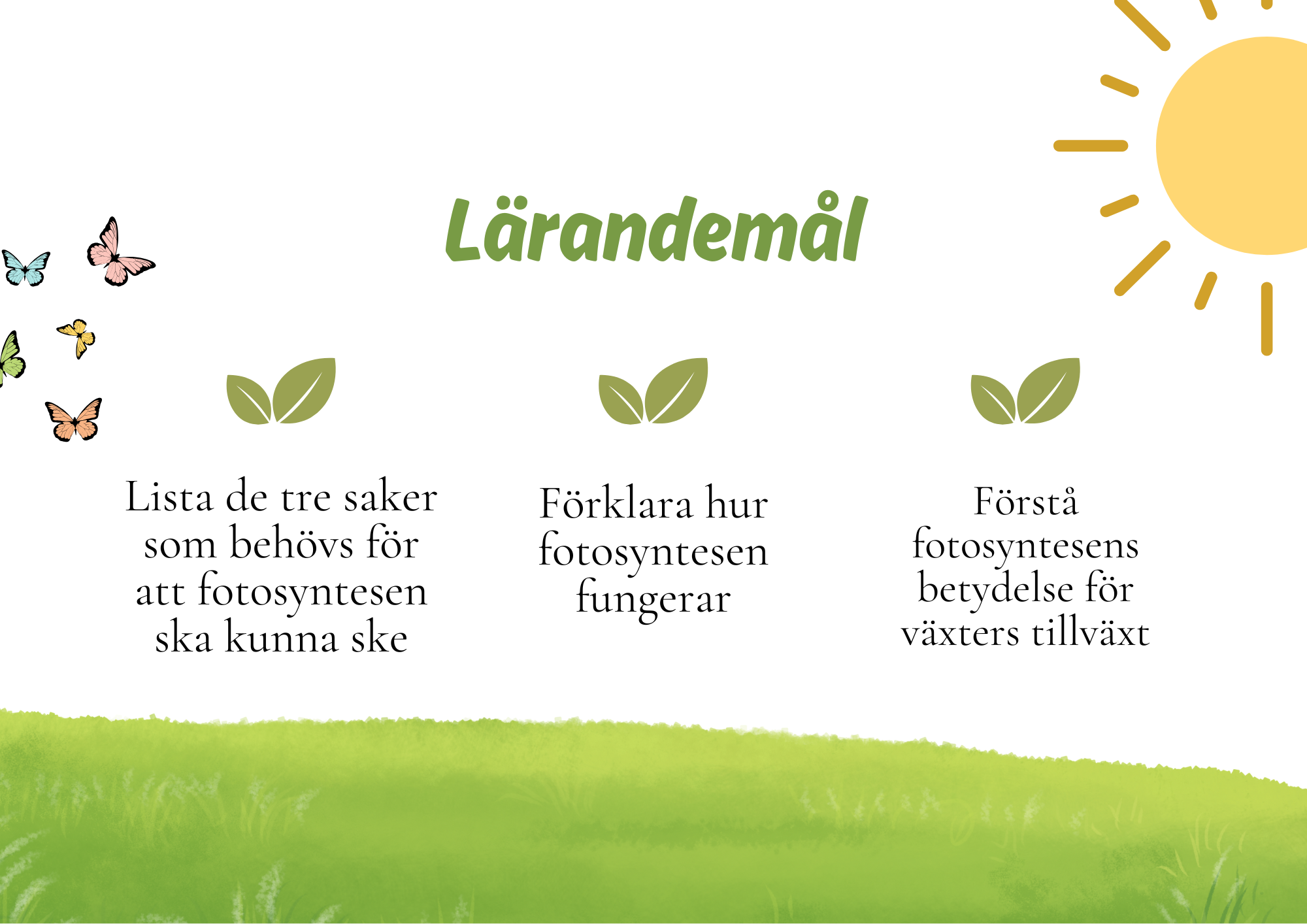 Lärandemål

Lista de tre saker som behövs för att fotosyntesen ska kunna ske

Förklara hur fotosyntesen fungerar

Förstå fotosyntesens betydelse för växters tillväxt